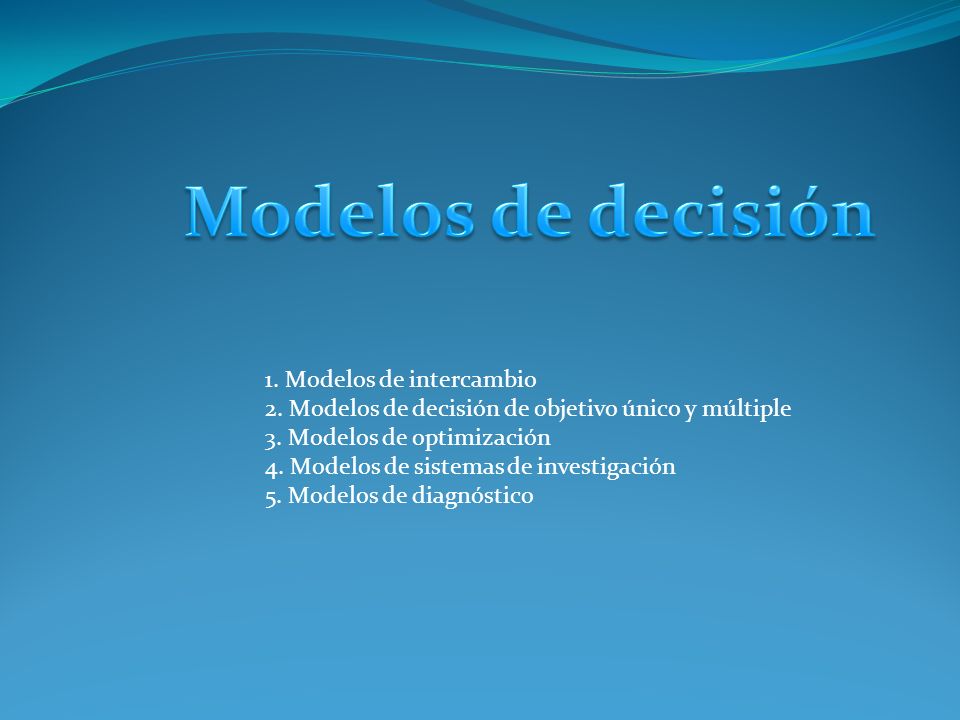 Modelos de decisión

1. Modelos de intercambio
2. Modelos de decisión de objetivo único y múltiple
3. Modelos de optimización
4. Modelos de sistemas de investigación
5. Modelos de diagnóstico